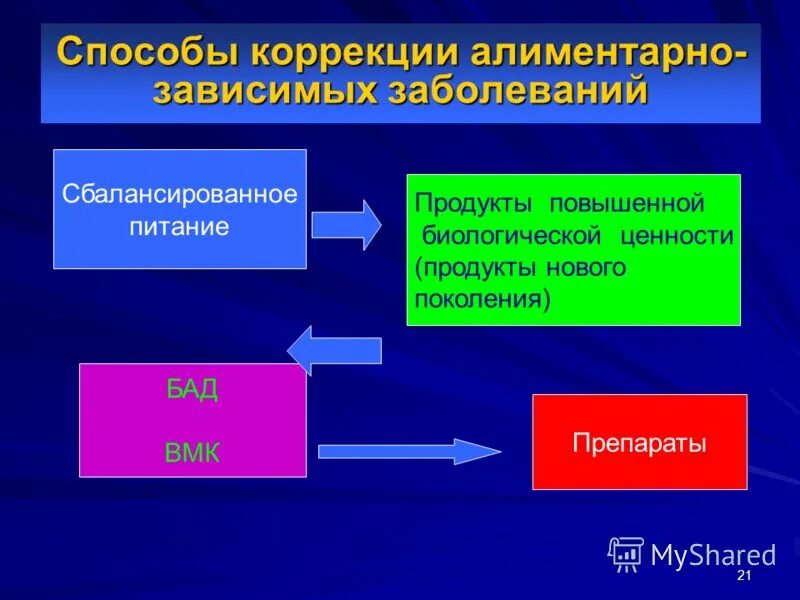 Способы коррекции алиментарно-зависимых заболеваний

Сбалансированное питание

Продукты повышенной биологической ценности (продукты нового поколения)

БАД

ВМК

Препараты

MyShared

21